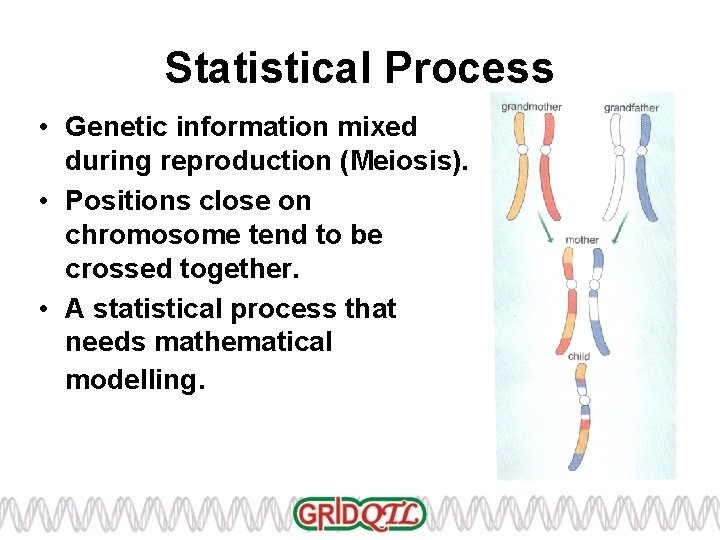 Statistical Process

• Genetic information mixed during reproduction (Meiosis).
• Positions close on chromosome tend to be crossed together.
• A statistical process that needs mathematical modelling.

grandmother
grandfather
mother
child

GRIDQTL